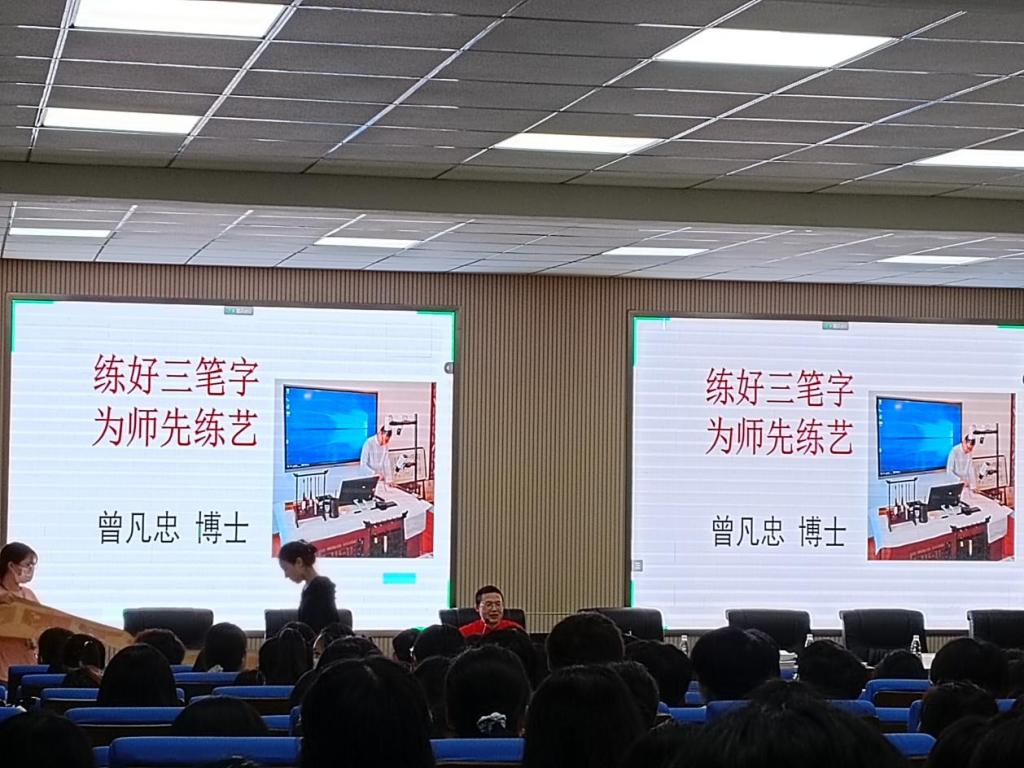 练好三笔字
为师先练艺

曾凡忠 博士

练好三笔字
为师先练艺

曾凡忠 博士